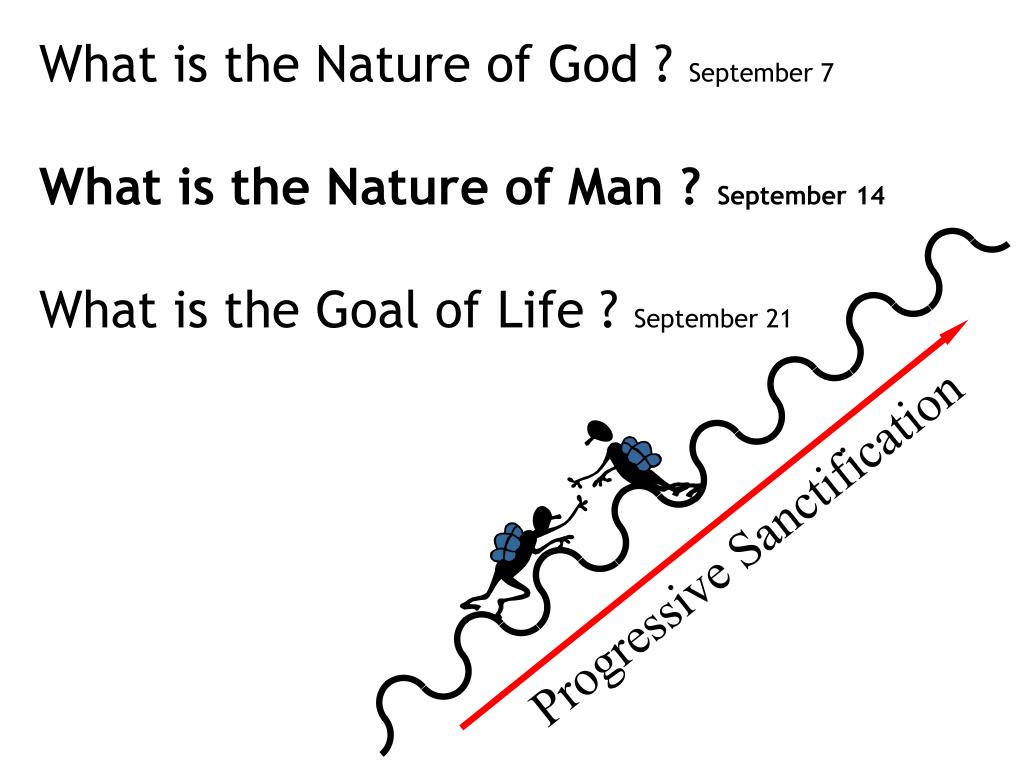 What is the Nature of God ? September 7

What is the Nature of Man ? September 14

What is the Goal of Life ? September 21

Progressive Sanctification